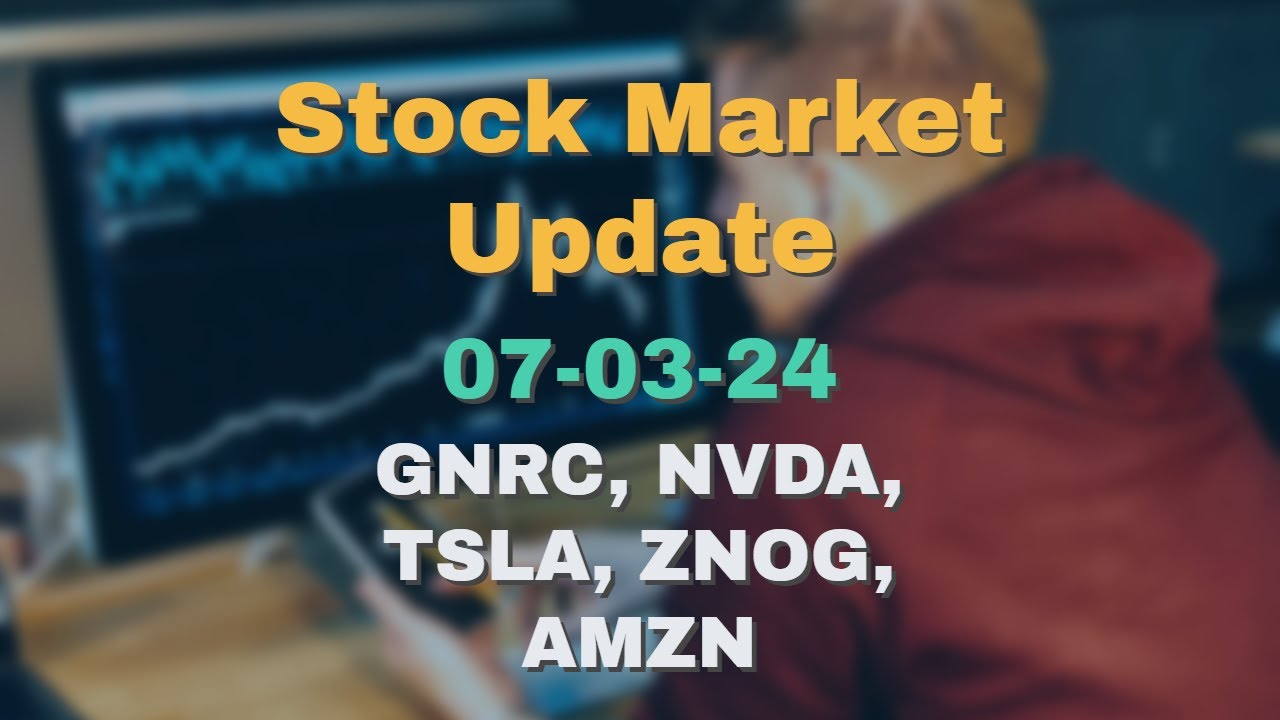 Stock Market Update

07-03-24

GNRC, NVDA, TSLA, ZNOG, AMZN